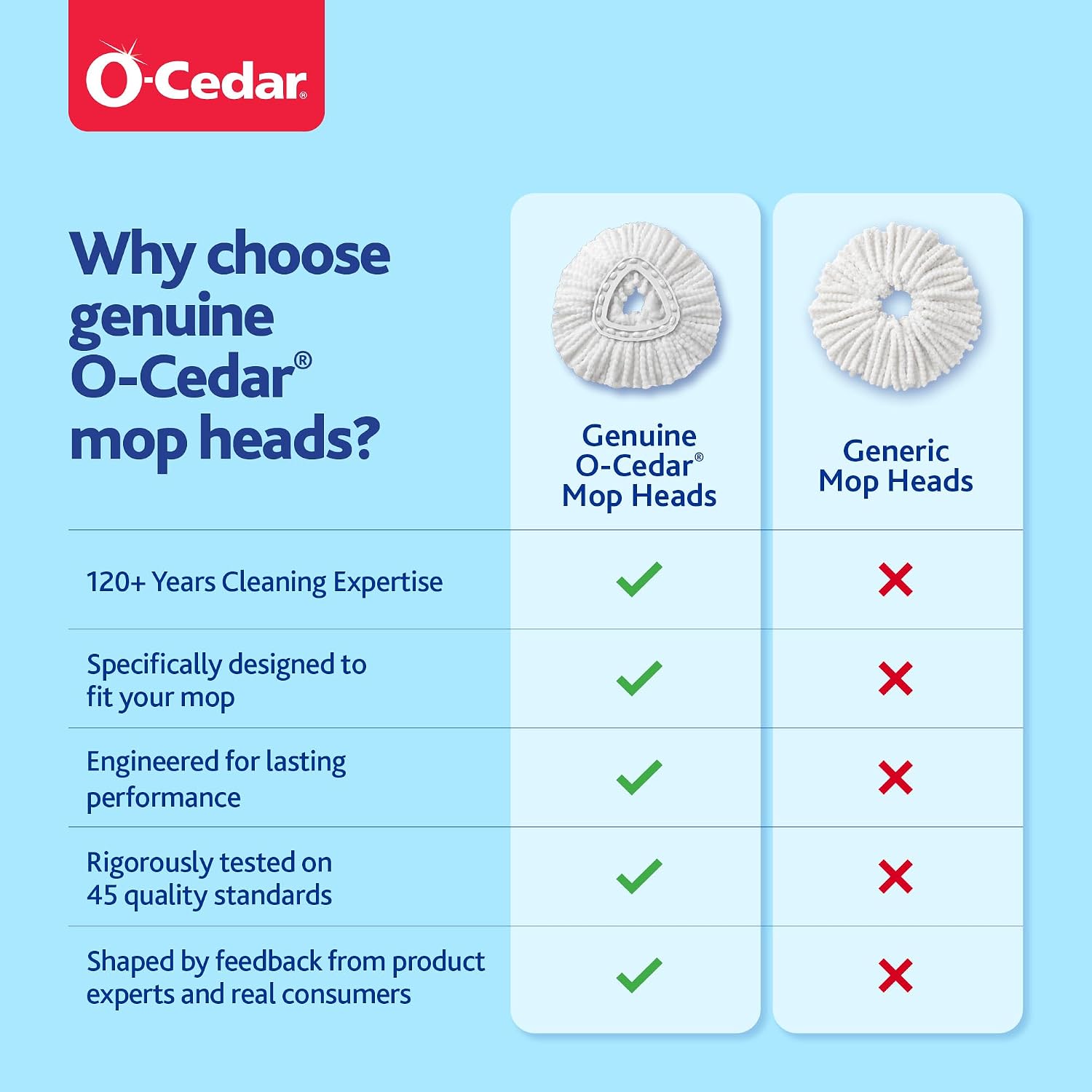 O-Cedar®

Why choose genuine O-Cedar® mop heads?

| | Genuine O-Cedar® Mop Heads | Generic Mop Heads |
|---|---|---|
| 120+ Years Cleaning Expertise | ✓ | ✗ |
| Specifically designed to fit your mop | ✓ | ✗ |
| Engineered for lasting performance | ✓ | ✗ |
| Rigorously tested on 45 quality standards | ✓ | ✗ |
| Shaped by feedback from product experts and real consumers | ✓ | ✗ |